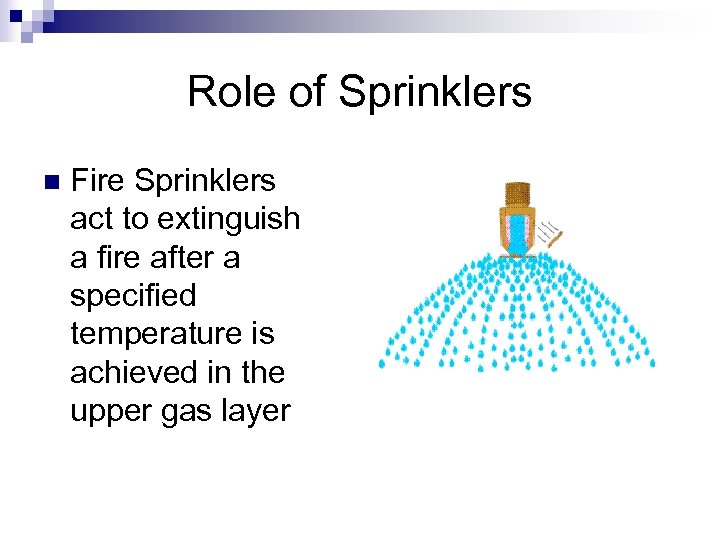 Role of Sprinklers

Fire Sprinklers act to extinguish a fire after a specified temperature is achieved in the upper gas layer